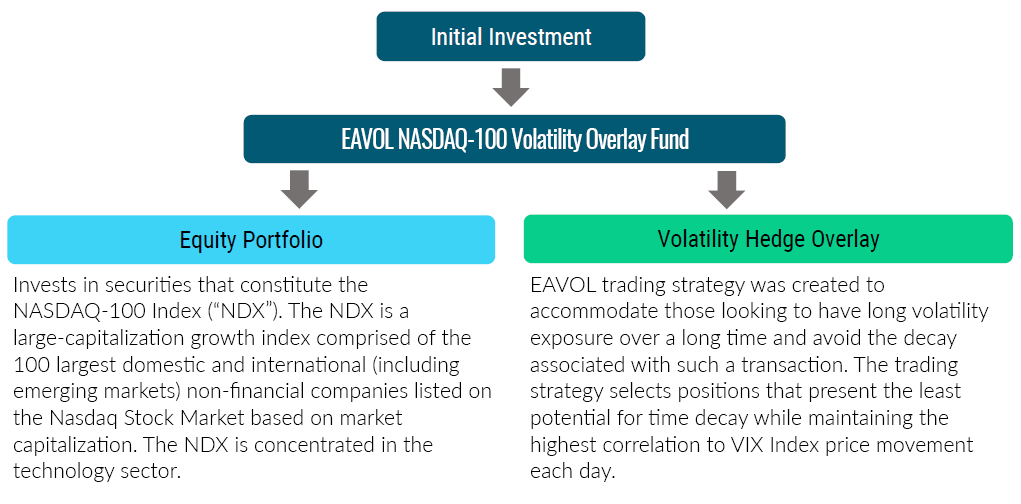 Initial Investment

EAVOL NASDAQ-100 Volatility Overlay Fund

Equity Portfolio

Invests in securities that constitute the NASDAQ-100 Index (“NDX”). The NDX is a large-capitalization growth index comprised of the 100 largest domestic and international (including emerging markets) non-financial companies listed on the Nasdaq Stock Market based on market capitalization. The NDX is concentrated in the technology sector.

Volatility Hedge Overlay

EAVOL trading strategy was created to accommodate those looking to have long volatility exposure over a long time and avoid the decay associated with such a transaction. The trading strategy selects positions that present the least potential for time decay while maintaining the highest correlation to VIX Index price movement each day.